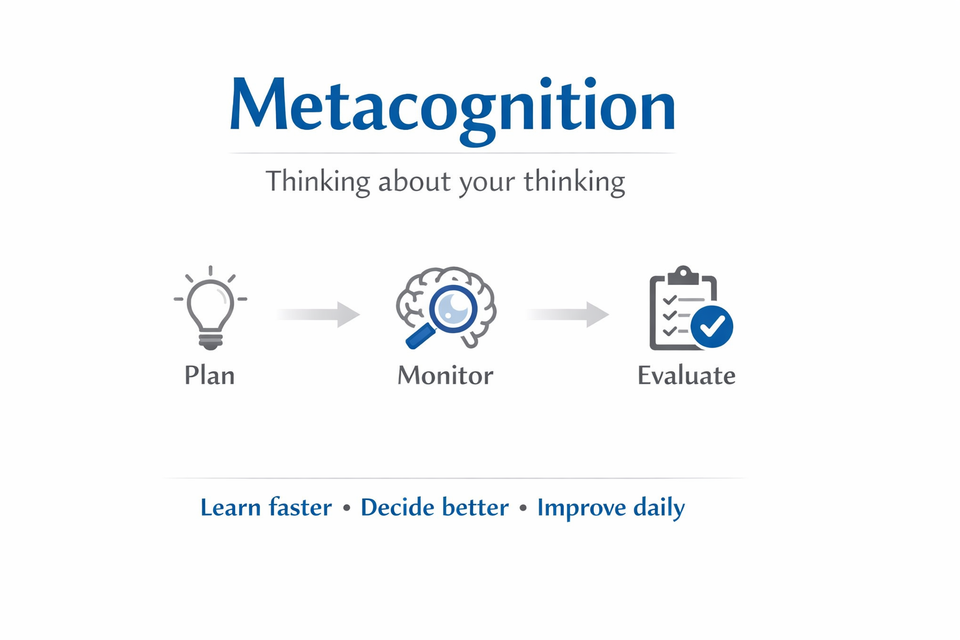 Metacognition

Thinking about your thinking

Plan

Monitor

Evaluate

Learn faster • Decide better • Improve daily